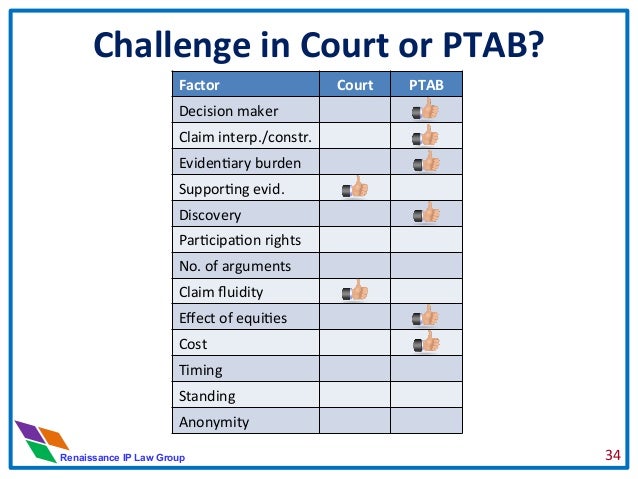 Challenge in Court or PTAB?

| Factor | Court | PTAB |
|---|---|---|
| Decision maker | | |
| Claim interp./constr. | | |
| Evidentiary burden | | |
| Supporting evid. | | |
| Discovery | | |
| Participation rights | | |
| No. of arguments | | |
| Claim fluidity | | |
| Effect of equities | | |
| Cost | | |
| Timing | | |
| Standing | | |
| Anonymity | | |

Renaissance IP Law Group

34